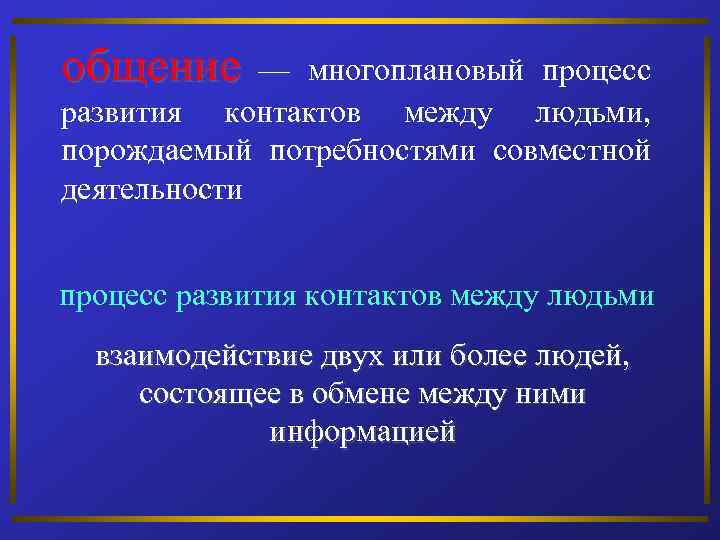 общение — многоплановый процесс развития контактов между людьми, порождаемый потребностями совместной деятельности

процесс развития контактов между людьми

взаимодействие двух или более людей, состоящее в обмене между ними информацией